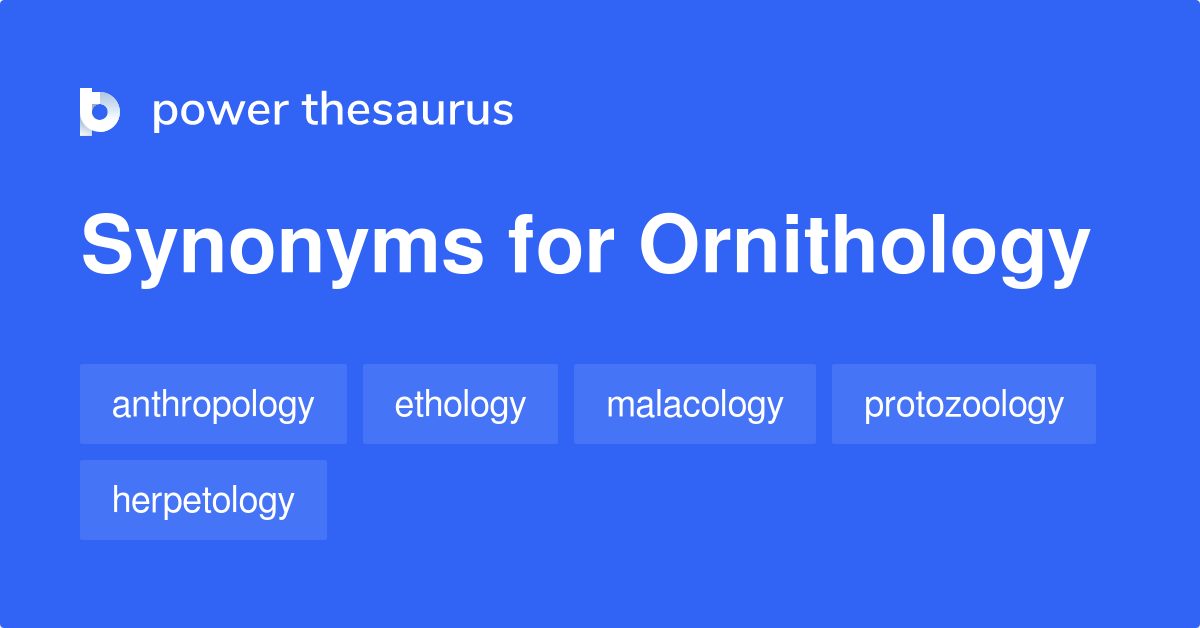 power thesaurus

Synonyms for Ornithology

anthropology ethology malacology protozoology herpetology